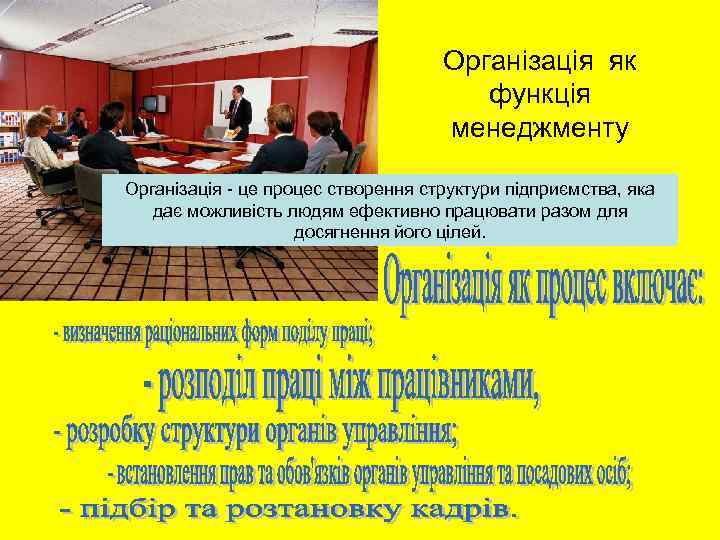 Організація як функція менеджменту

Організація - це процес створення структури підприємства, яка дає можливість людям ефективно працювати разом для досягнення його цілей.

Організація як процес включає:

- визначення раціональних форм поділу праці;

- розподіл праці між працівниками,

- розробку структури органів управління;

- встановлення прав та обов'язків органів управління та посадових осіб;

- підбір та розтановку кадрів.